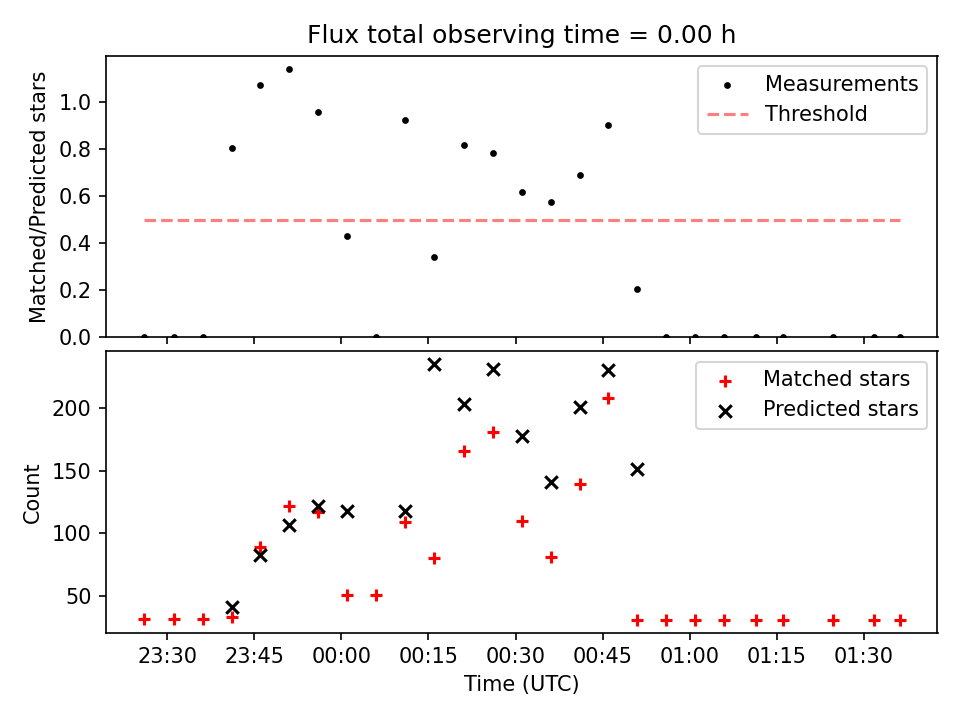 Flux total observing time = 0.00 h

Matched/Predicted stars

1.0
0.8
0.6
0.4
0.2
0.0

Measurements
Threshold

Count

200
150
100
50

Matched stars
Predicted stars

23:30 23:45 00:00 00:15 00:30 00:45 01:00 01:15 01:30

Time (UTC)